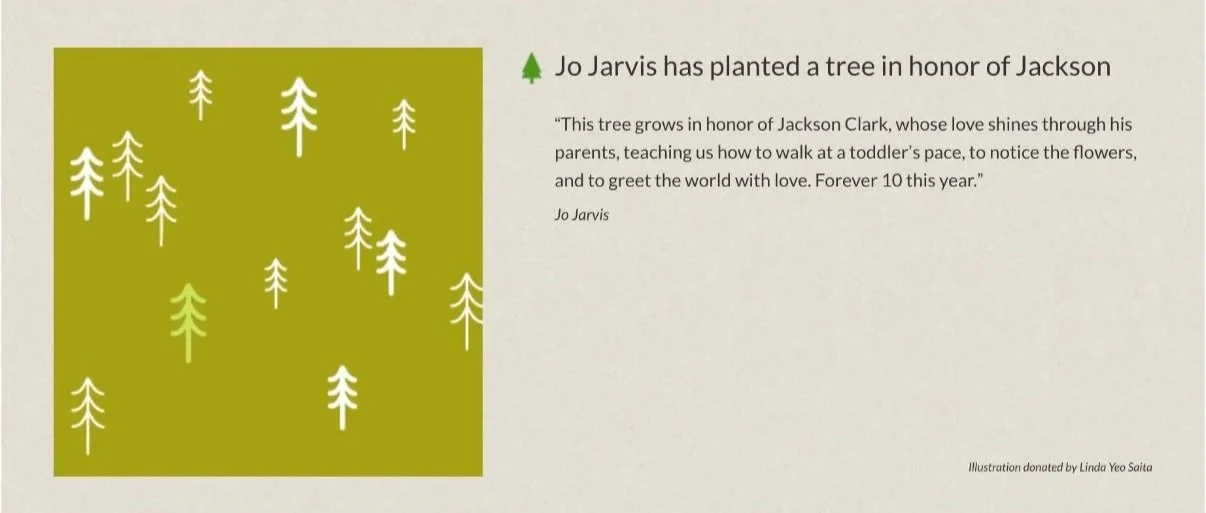 Jo Jarvis has planted a tree in honor of Jackson

“This tree grows in honor of Jackson Clark, whose love shines through his parents, teaching us how to walk at a toddler’s pace, to notice the flowers, and to greet the world with love. Forever 10 this year.”

Jo Jarvis

Illustration donated by Linda Yeo Saita